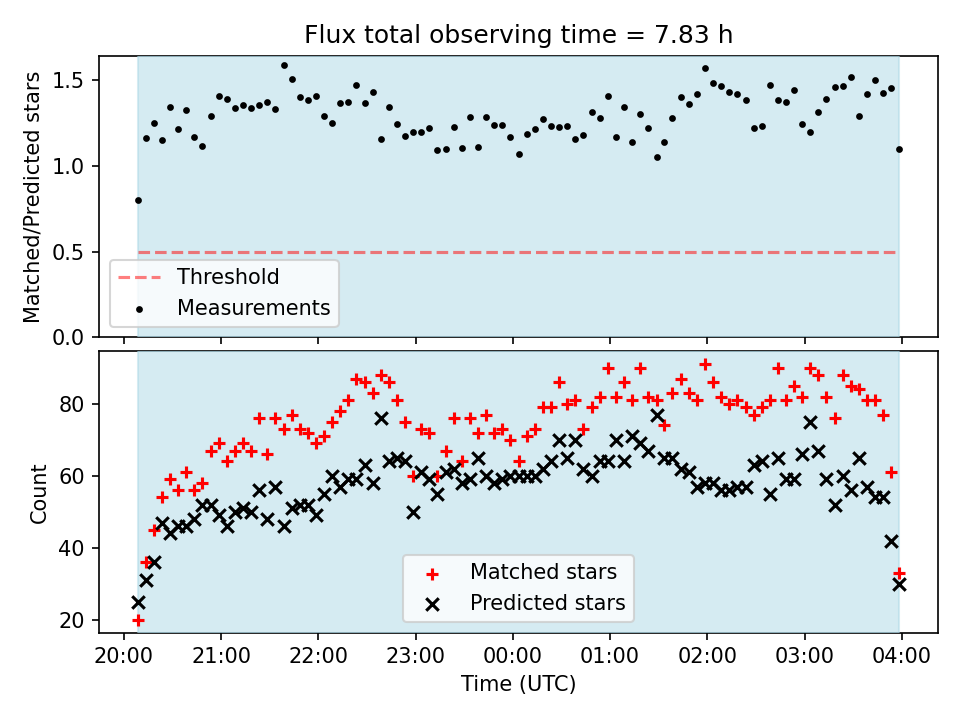 Flux total observing time = 7.83 h

Matched/Predicted stars

1.5
1.0
0.5
0.0

Threshold
Measurements

Count

80
60
40
20

Matched stars
Predicted stars

20:00 21:00 22:00 23:00 00:00 01:00 02:00 03:00 04:00

Time (UTC)